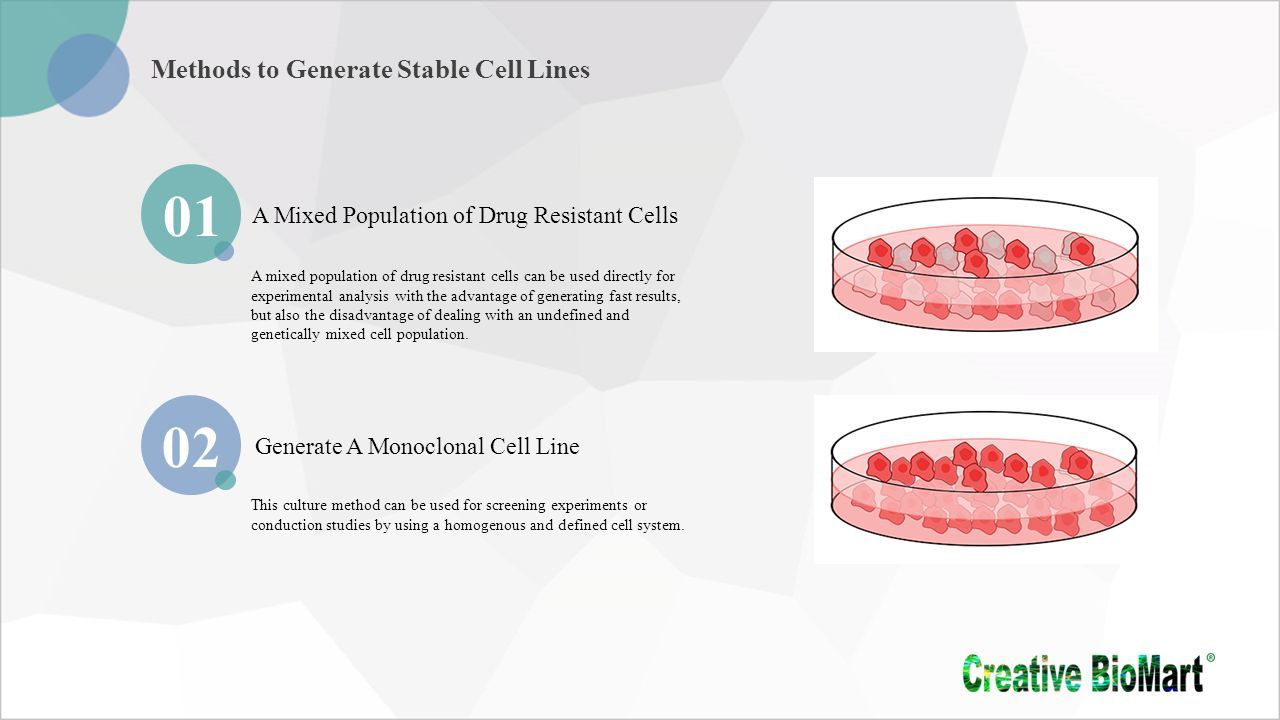 Methods to Generate Stable Cell Lines

01

A Mixed Population of Drug Resistant Cells

A mixed population of drug resistant cells can be used directly for experimental analysis with the advantage of generating fast results, but also the disadvantage of dealing with an undefined and genetically mixed cell population.

02

Generate A Monoclonal Cell Line

This culture method can be used for screening experiments or conduction studies by using a homogenous and defined cell system.

Creative BioMart®